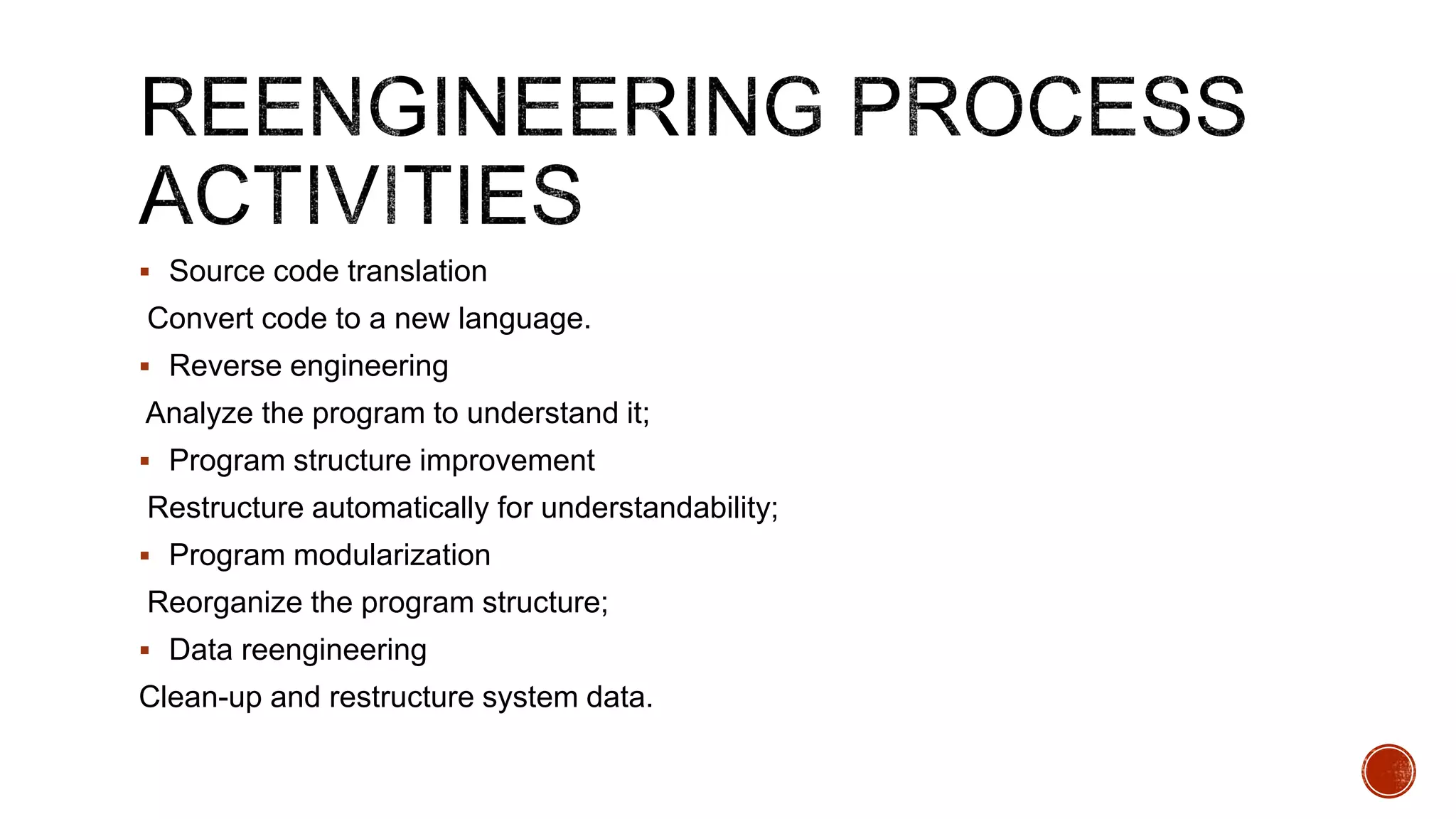 REENGINEERING PROCESS ACTIVITIES

▪ Source code translation

Convert code to a new language.

▪ Reverse engineering

Analyze the program to understand it;

▪ Program structure improvement

Restructure automatically for understandability;

▪ Program modularization

Reorganize the program structure;

▪ Data reengineering

Clean-up and restructure system data.